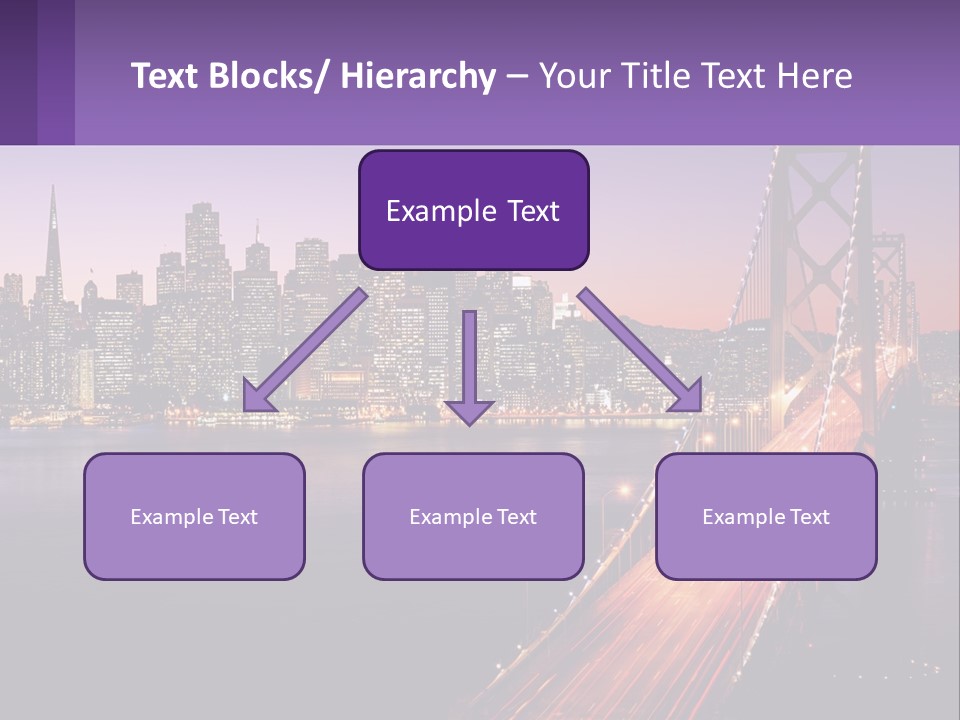 Text Blocks/ Hierarchy – Your Title Text Here

Example Text

Example Text

Example Text

Example Text